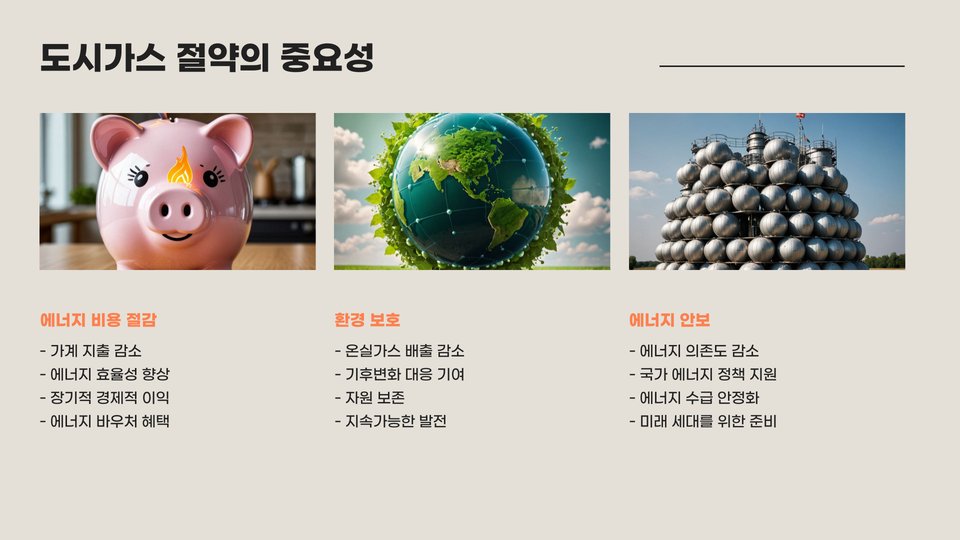 도시가스 절약의 중요성

에너지 비용 절감

- 가계 지출 감소
- 에너지 효율성 향상
- 장기적 경제적 이익
- 에너지 바우처 혜택

환경 보호

- 온실가스 배출 감소
- 기후변화 대응 기여
- 자원 보존
- 지속가능한 발전

에너지 안보

- 에너지 의존도 감소
- 국가 에너지 정책 지원
- 에너지 수급 안정화
- 미래 세대를 위한 준비